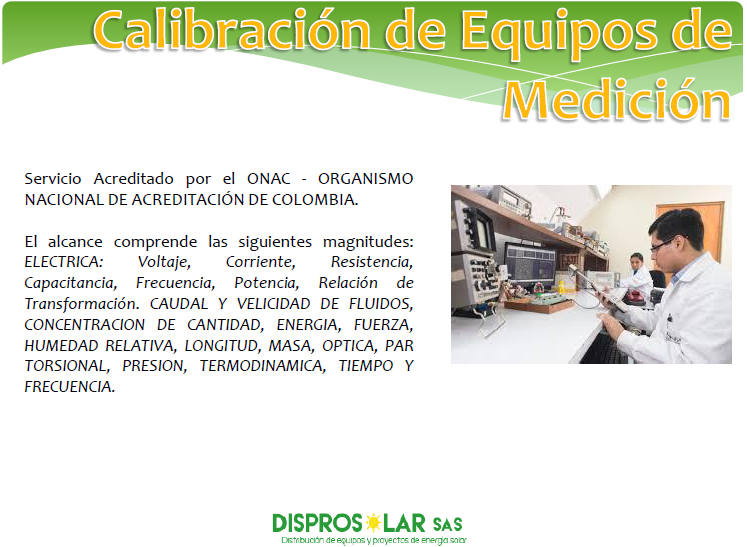 Calibración de Equipos de Medición

Servicio Acreditado por el ONAC - ORGANISMO NACIONAL DE ACREDITACIÓN DE COLOMBIA.

El alcance comprende las siguientes magnitudes: ELECTRICA: Voltaje, Corriente, Resistencia, Capacitancia, Frecuencia, Potencia, Relación de Transformación. CAUDAL Y VELICIDAD DE FLUIDOS, CONCENTRACION DE CANTIDAD, ENERGIA, FUERZA, HUMEDAD RELATIVA, LONGITUD, MASA, OPTICA, PAR TORSIONAL, PRESION, TERMODINAMICA, TIEMPO Y FRECUENCIA.

DISPROSOLAR SAS
Distribución de equipos y proyectos de energía solar